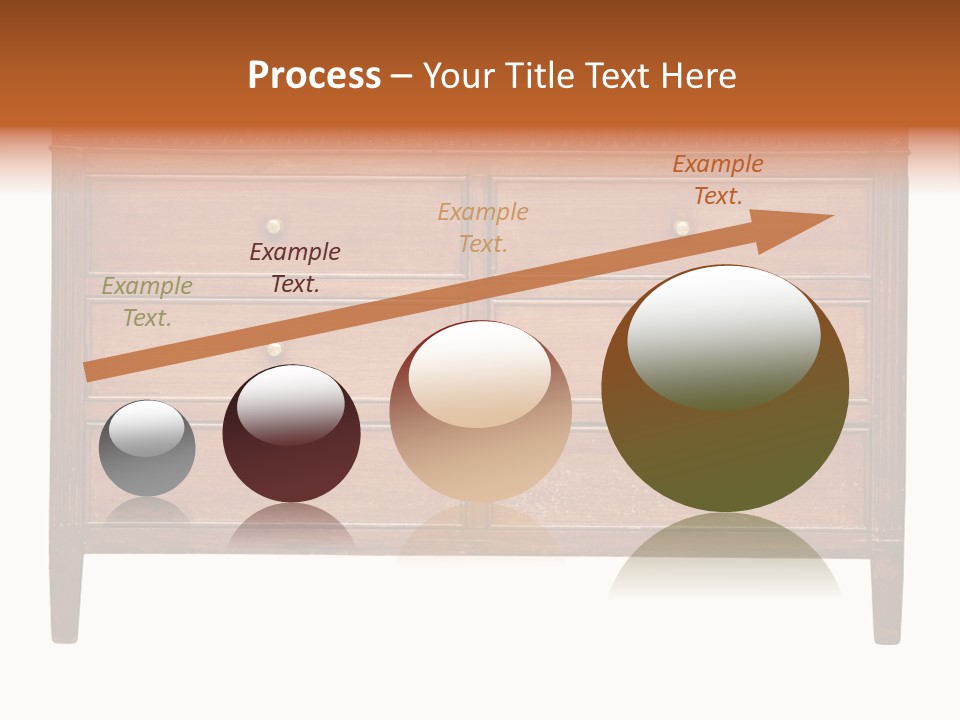 Process – Your Title Text Here

Example Text.

Example Text.

Example Text.

Example Text.